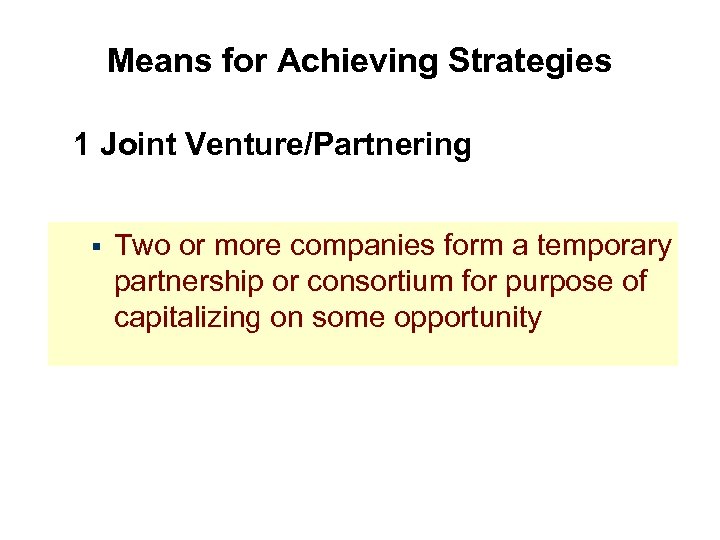 Means for Achieving Strategies

1 Joint Venture/Partnering

▪ Two or more companies form a temporary partnership or consortium for purpose of capitalizing on some opportunity